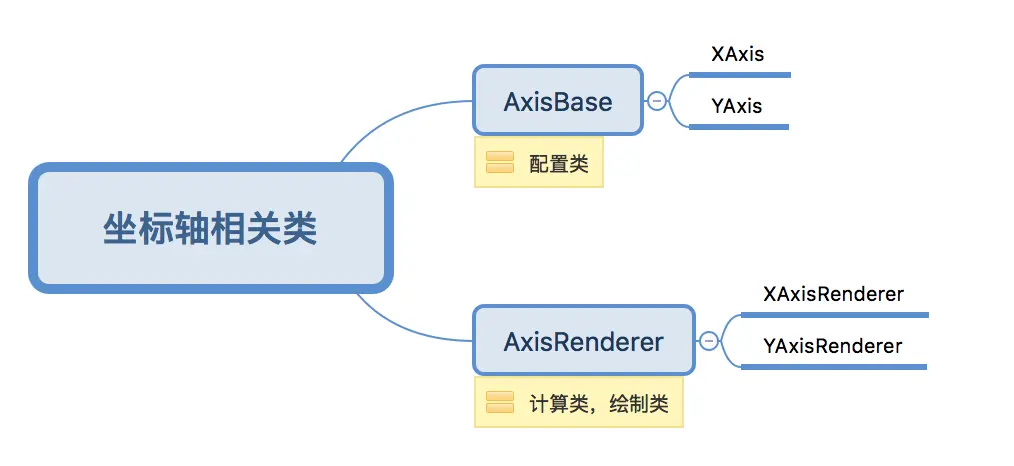 坐标轴相关类

AxisBase

配置类

XAxis

YAxis

AxisRenderer

计算类，绘制类

XAxisRenderer

YAxisRenderer